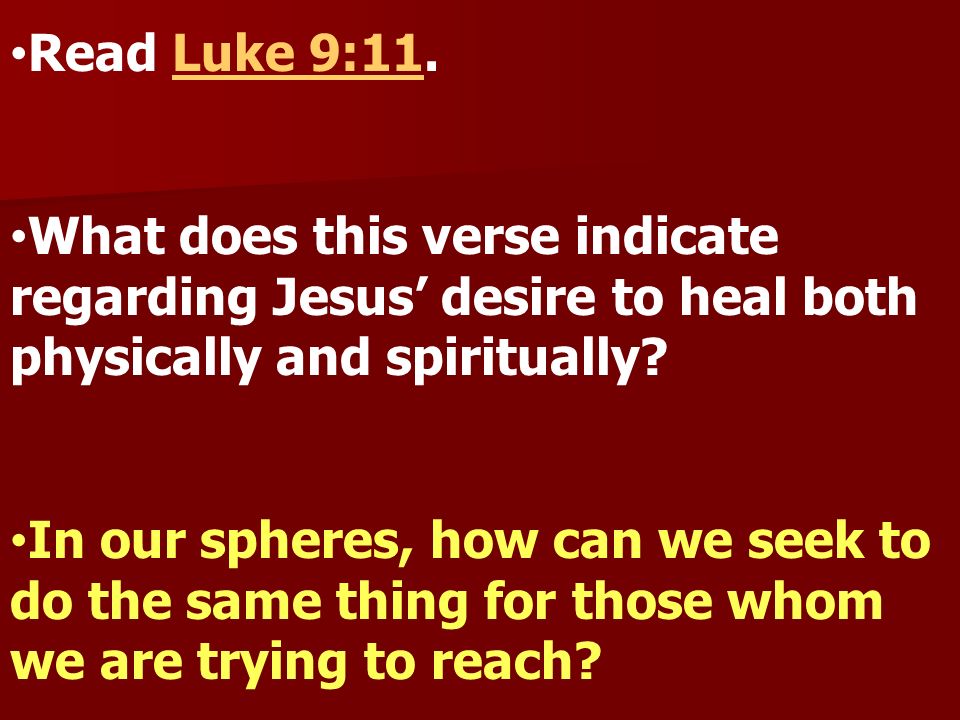 •Read Luke 9:11.

•What does this verse indicate regarding Jesus’ desire to heal both physically and spiritually?

•In our spheres, how can we seek to do the same thing for those whom we are trying to reach?